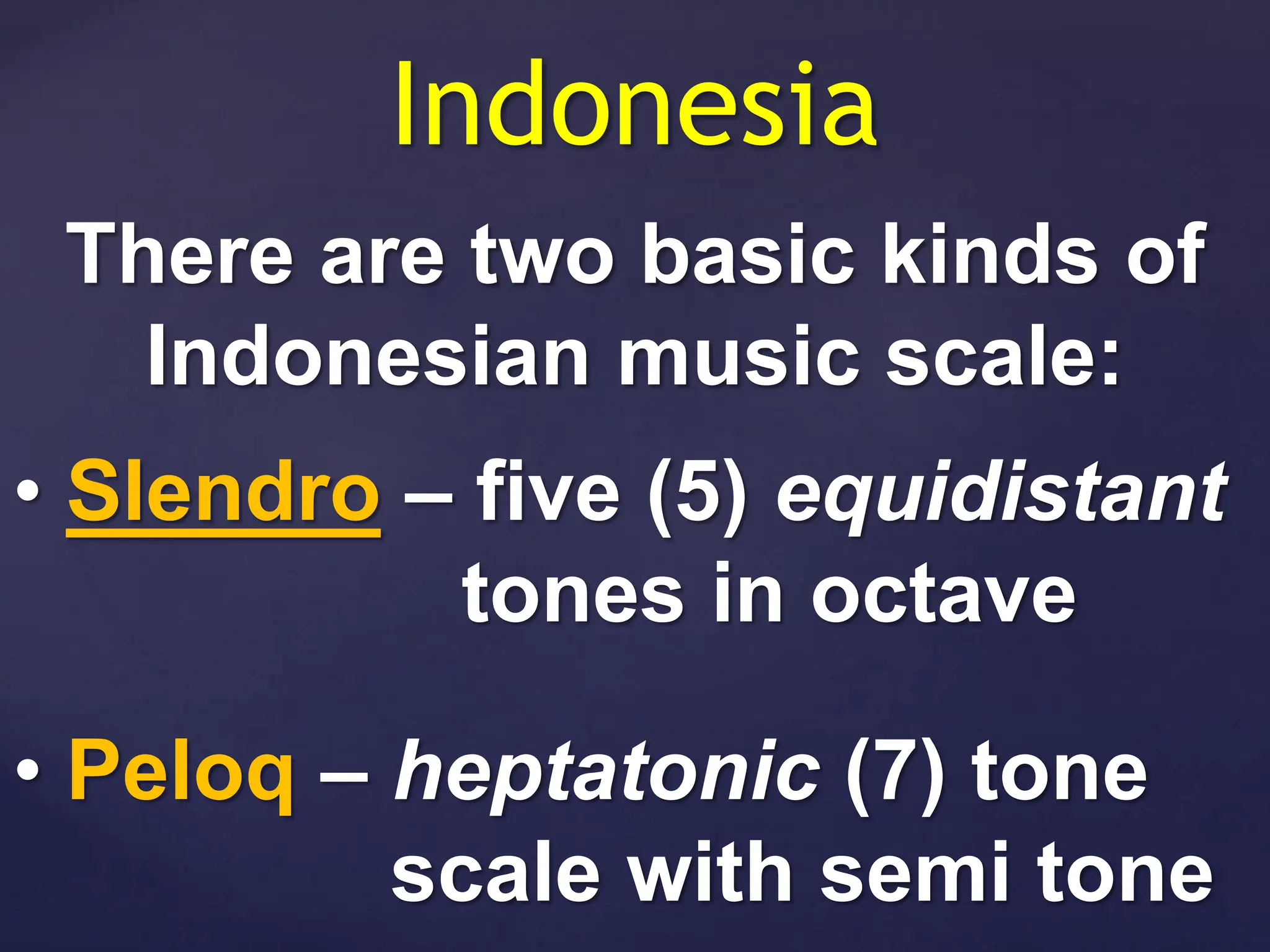 Indonesia

There are two basic kinds of Indonesian music scale:

• Slendro – five (5) equidistant tones in octave

• Peloq – heptatonic (7) tone scale with semi tone